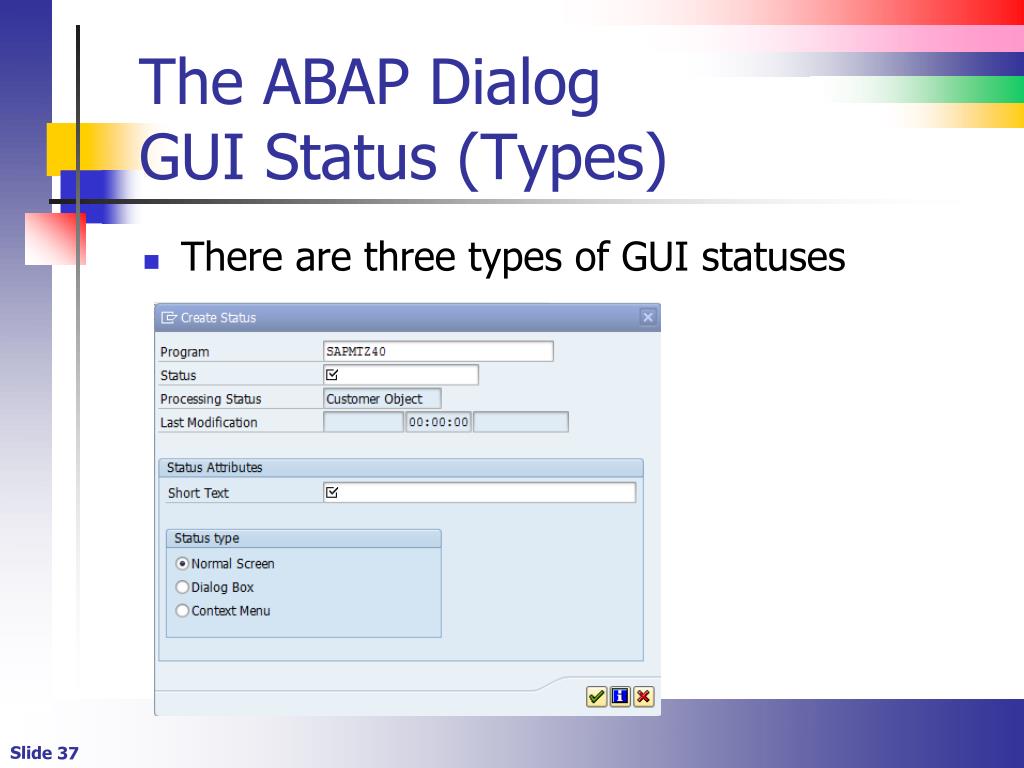 The ABAP Dialog
GUI Status (Types)

There are three types of GUI statuses

Create Status

Program SAPMTZ40
Status
Processing Status Customer Object
Last Modification 00:00:00

Status Attributes
Short Text

Status type
Normal Screen
Dialog Box
Context Menu

Slide 37